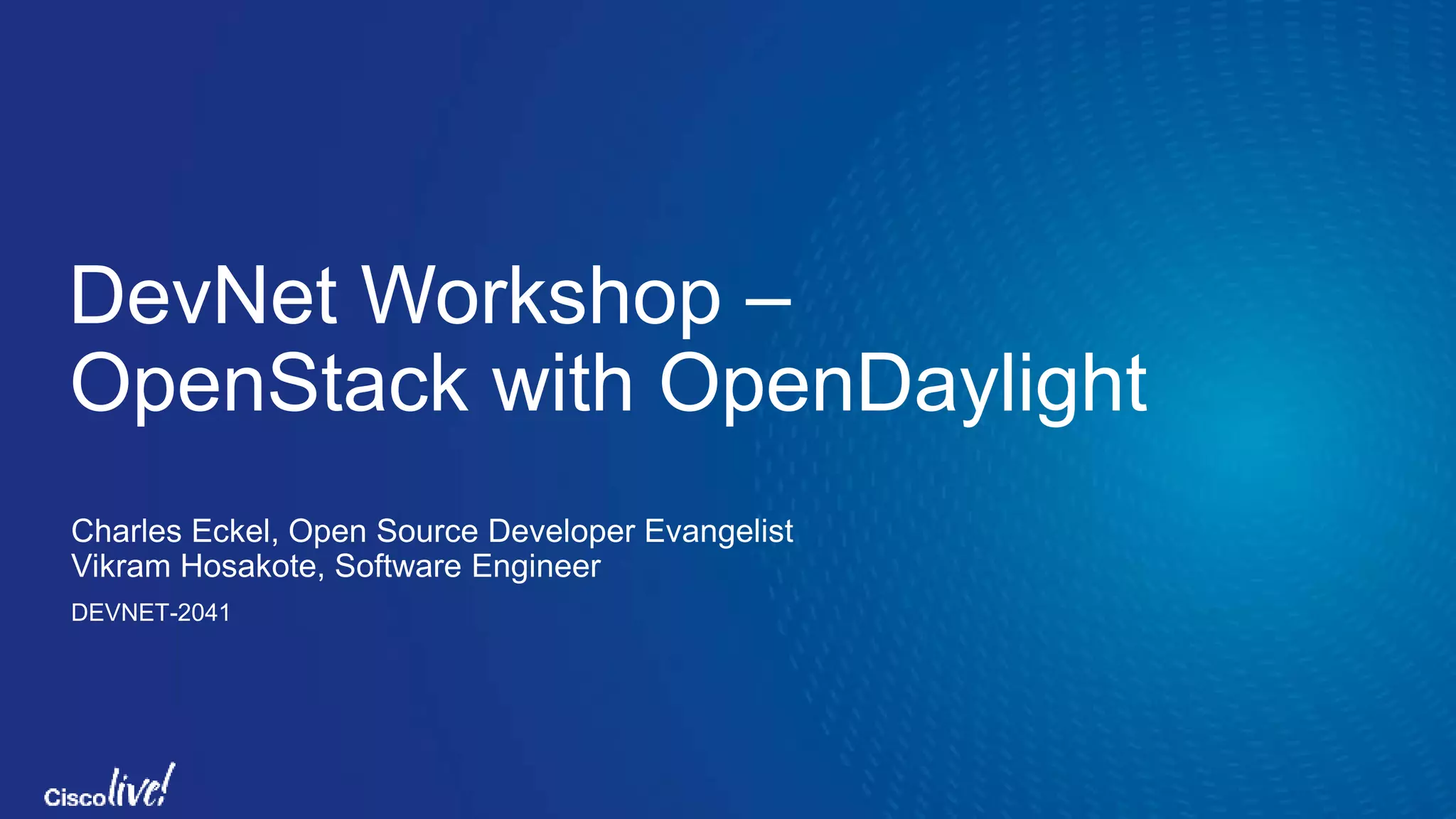 DevNet Workshop – OpenStack with OpenDaylight

Charles Eckel, Open Source Developer Evangelist
Vikram Hosakote, Software Engineer

DEVNET-2041

Cisco live!